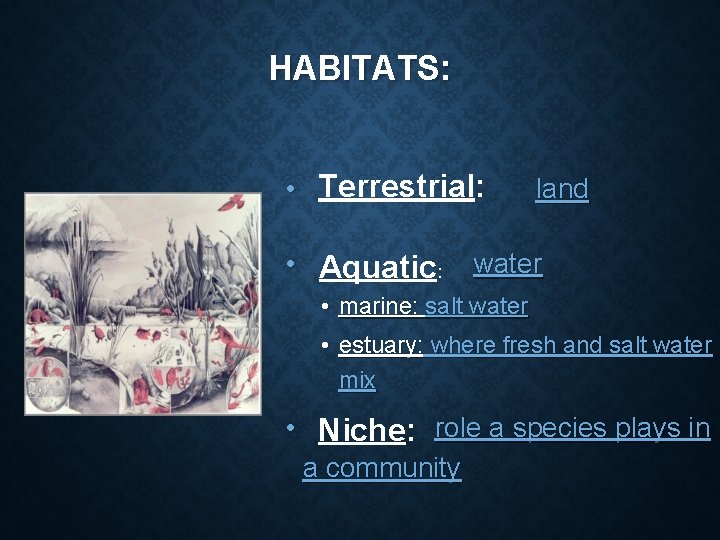 HABITATS:

• Terrestrial: land

• Aquatic: water

• marine: salt water

• estuary: where fresh and salt water mix

• Niche: role a species plays in a community